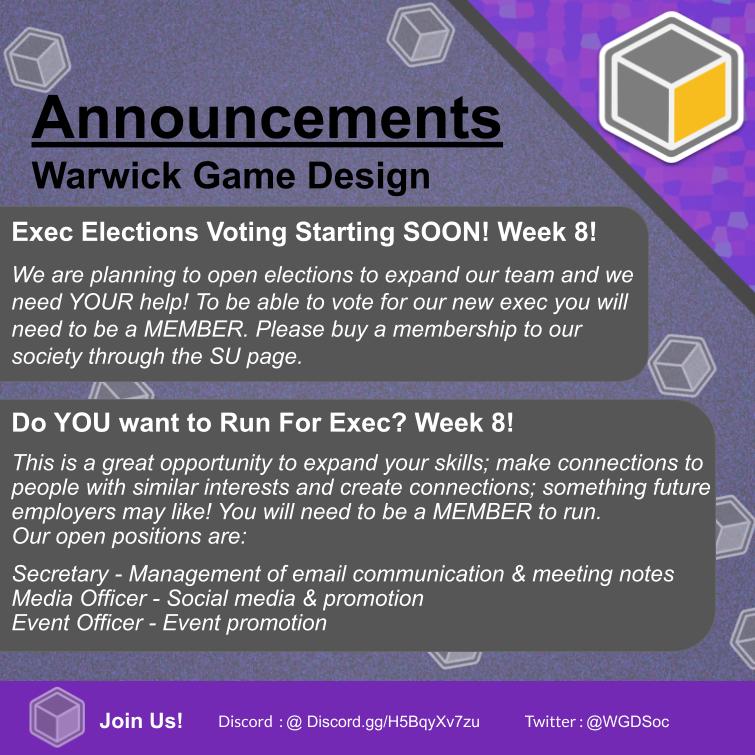 Announcements
Warwick Game Design

Exec Elections Voting Starting SOON! Week 8!

We are planning to open elections to expand our team and we need YOUR help! To be able to vote for our new exec you will need to be a MEMBER. Please buy a membership to our society through the SU page.

Do YOU want to Run For Exec? Week 8!

This is a great opportunity to expand your skills; make connections to people with similar interests and create connections; something future employers may like! You will need to be a MEMBER to run.
Our open positions are:

Secretary - Management of email communication & meeting notes
Media Officer - Social media & promotion
Event Officer - Event promotion

Join Us! Discord : @ Discord.gg/H5BqyXv7zu Twitter : @WGDSoc